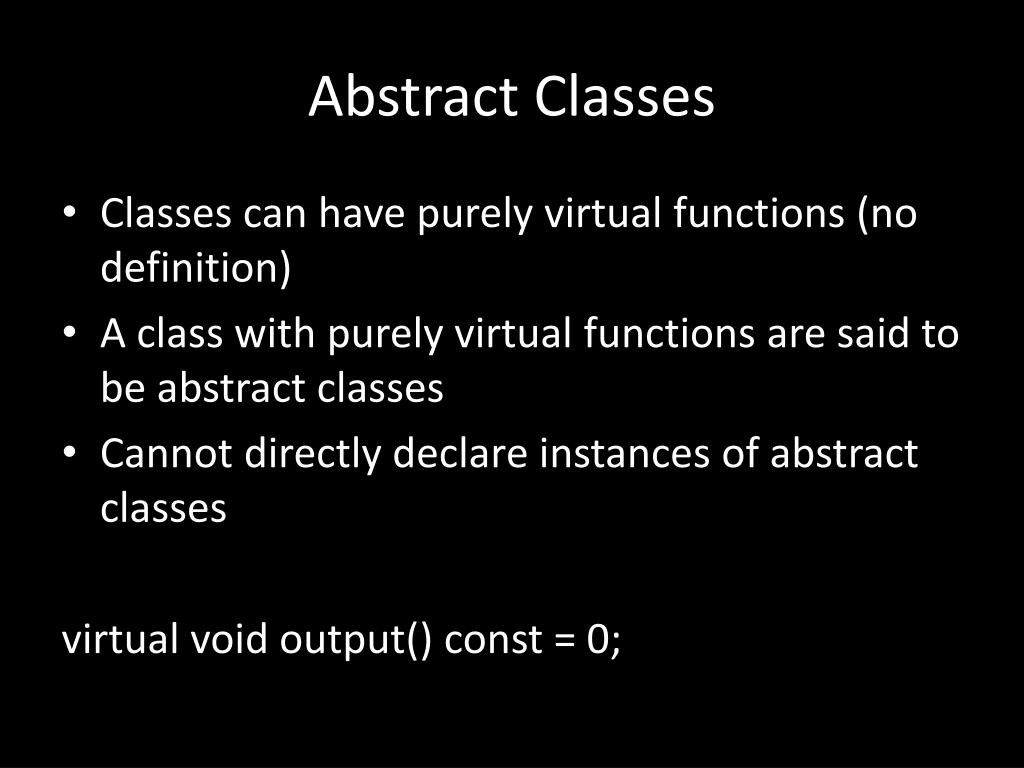 Abstract Classes

• Classes can have purely virtual functions (no definition)
• A class with purely virtual functions are said to be abstract classes
• Cannot directly declare instances of abstract classes

virtual void output() const = 0;